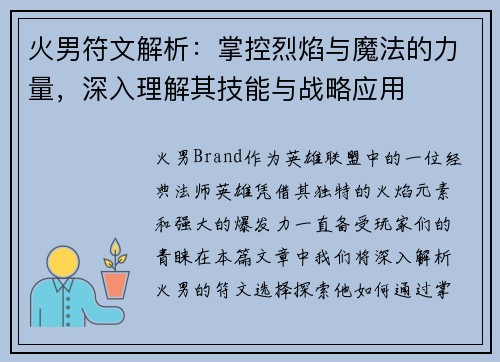 火男符文解析：掌控烈焰与魔法的力量，深入理解其技能与战略应用

火男Brand作为英雄联盟中的一位经典法师英雄凭借其独特的火焰元素和强大的爆发力一直备受玩家们的青睐在本篇文章中我们将深入解析火男的符文选择探索他如何通过掌